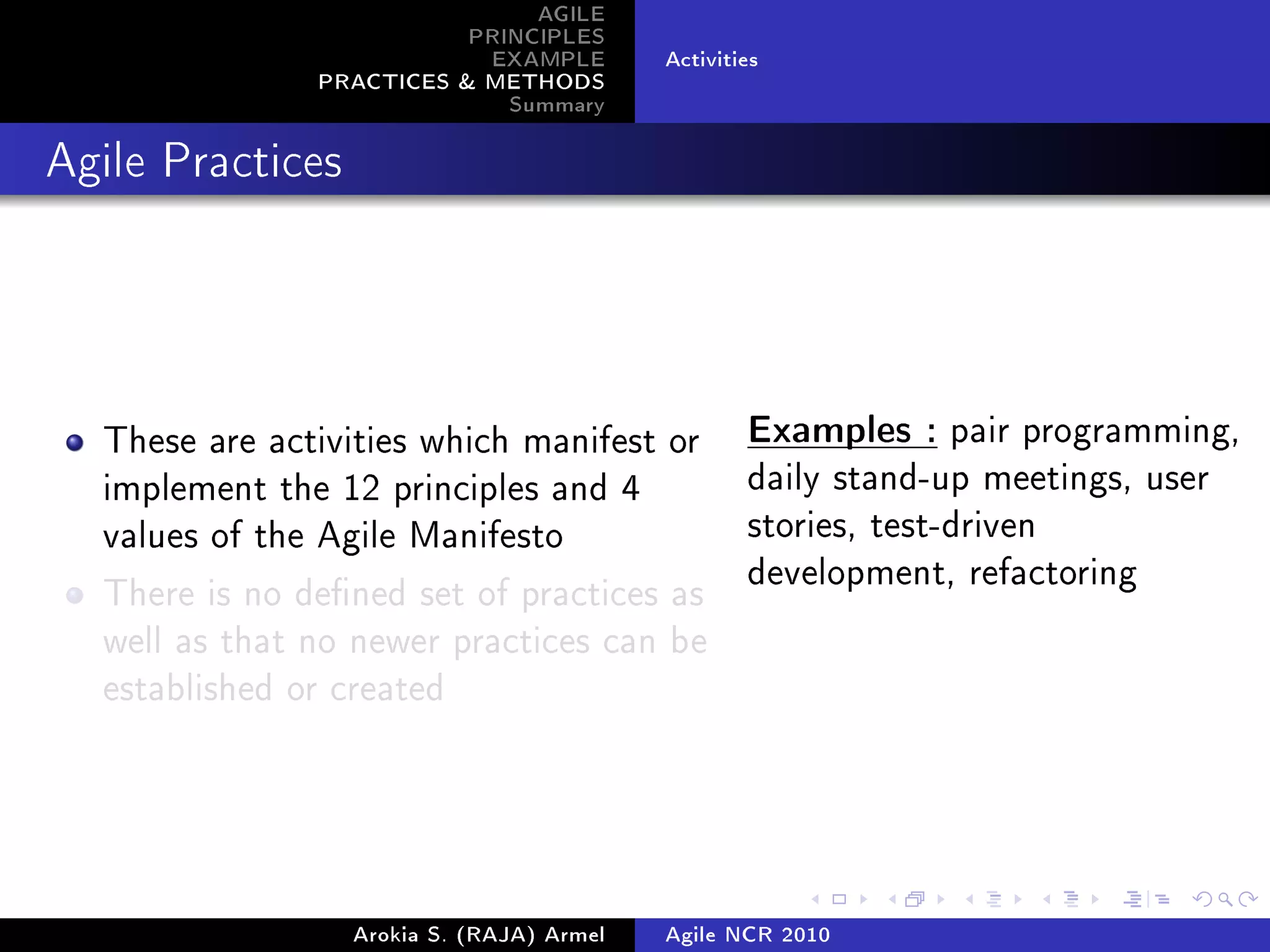 AGILE
PRINCIPLES
EXAMPLE
PRACTICES & METHODS
Summary

Activities

Agile Practices

These are activities which manifest or implement the 12 principles and 4 values of the Agile Manifesto

There is no defined set of practices as well as that no newer practices can be established or created

Examples : pair programming, daily stand-up meetings, user stories, test-driven development, refactoring

Arokia S. (RAJA) Armel

Agile NCR 2010